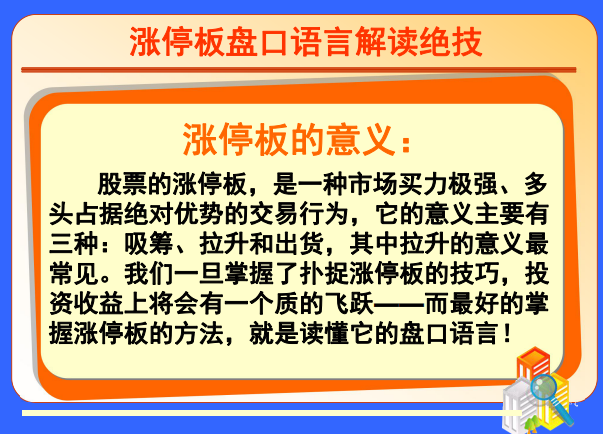 涨停板盘口语言解读绝技

涨停板的意义：

股票的涨停板，是一种市场买力极强、多头占据绝对优势的交易行为，它的意义主要有三种：吸筹、拉升和出货，其中拉升的意义最常见。我们一旦掌握了扑捉涨停板的技巧，投资收益上将会有一个质的飞跃——而最好的掌握涨停板的方法，就是读懂它的盘口语言！